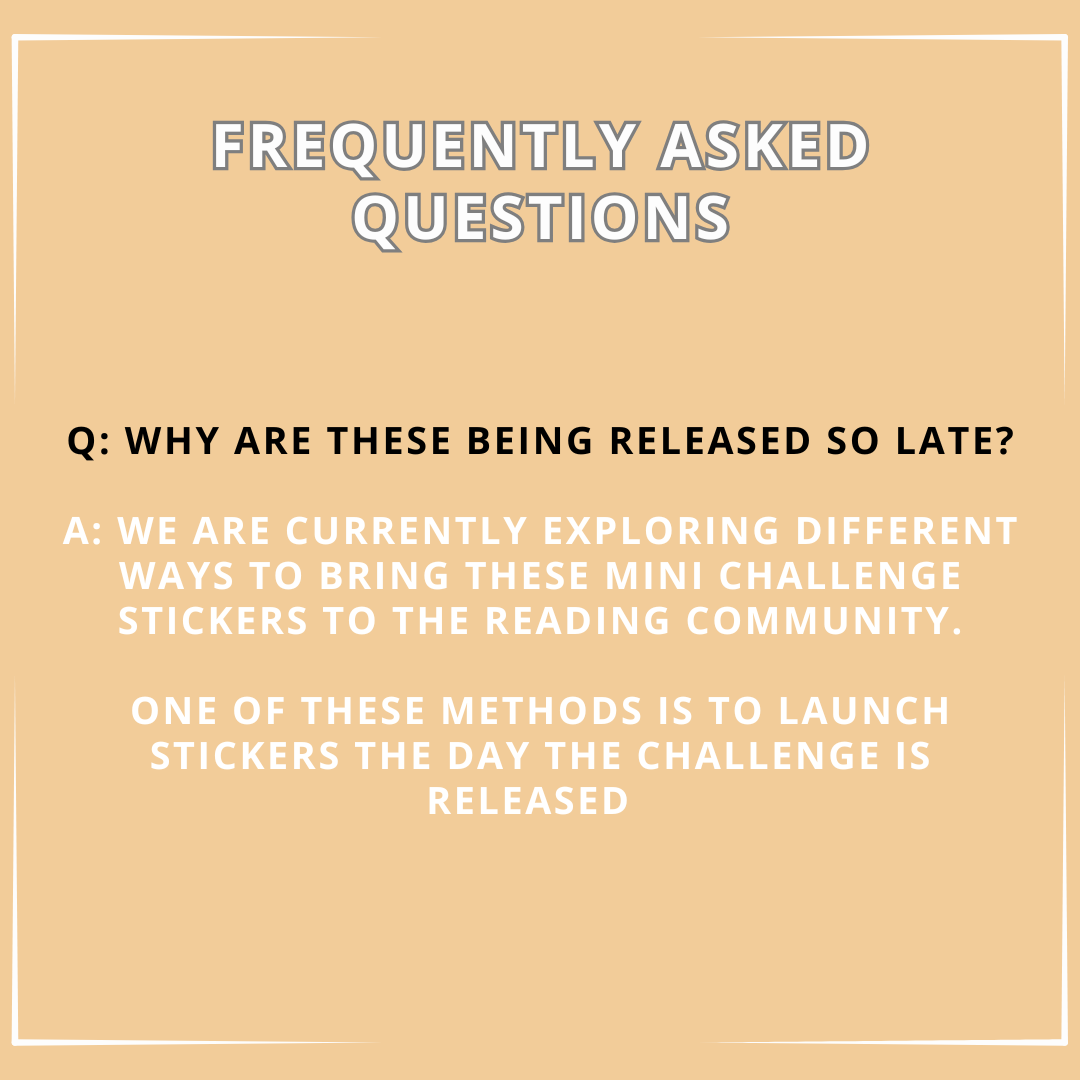 FREQUENTLY ASKED QUESTIONS

Q: WHY ARE THESE BEING RELEASED SO LATE?

A: WE ARE CURRENTLY EXPLORING DIFFERENT WAYS TO BRING THESE MINI CHALLENGE STICKERS TO THE READING COMMUNITY.

ONE OF THESE METHODS IS TO LAUNCH STICKERS THE DAY THE CHALLENGE IS RELEASED